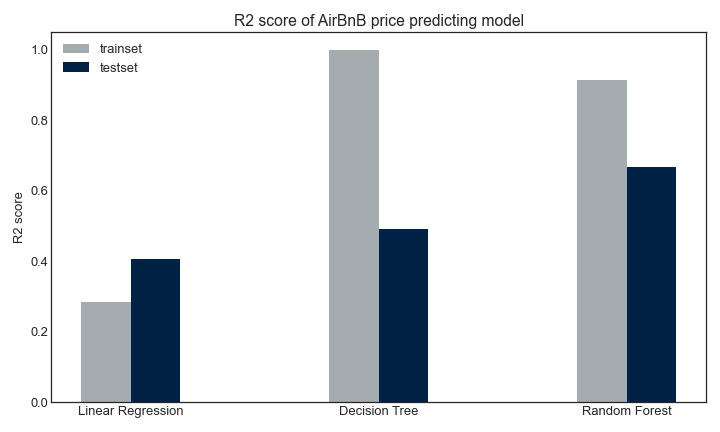 R2 score of AirBnB price predicting model

trainset
testset

R2 score

1.0
0.8
0.6
0.4
0.2
0.0

Linear Regression
Decision Tree
Random Forest